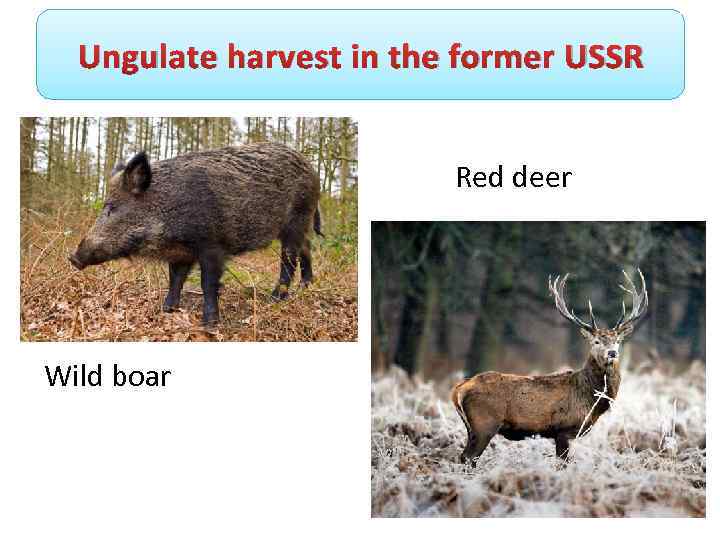 Ungulate harvest in the former USSR

Red deer

Wild boar